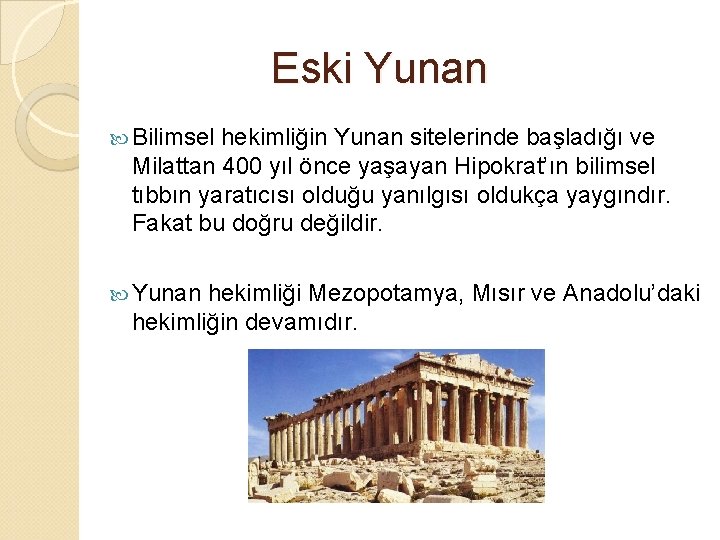 Eski Yunan

Bilimsel hekimliğin Yunan sitelerinde başladığı ve Milattan 400 yıl önce yaşayan Hipokrat'ın bilimsel tıbbın yaratıcısı olduğu yanılgısı oldukça yaygındır. Fakat bu doğru değildir.

Yunan hekimliği Mezopotamya, Mısır ve Anadolu'daki hekimliğin devamıdır.